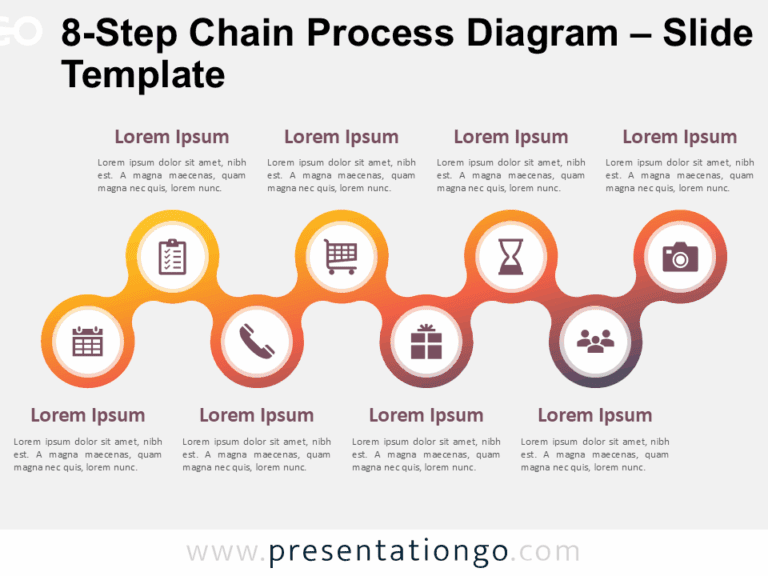 8-Step Chain Process Diagram – Slide Template

Lorem Ipsum
Lorem ipsum dolor sit amet, nibh est. A magna maecenas, quam magna nec quis, lorem nunc.

Lorem Ipsum
Lorem ipsum dolor sit amet, nibh est. A magna maecenas, quam magna nec quis, lorem nunc.

Lorem Ipsum
Lorem ipsum dolor sit amet, nibh est. A magna maecenas, quam magna nec quis, lorem nunc.

Lorem Ipsum
Lorem ipsum dolor sit amet, nibh est. A magna maecenas, quam magna nec quis, lorem nunc.

Lorem Ipsum
Lorem ipsum dolor sit amet, nibh est. A magna maecenas, quam magna nec quis, lorem nunc.

Lorem Ipsum
Lorem ipsum dolor sit amet, nibh est. A magna maecenas, quam magna nec quis, lorem nunc.

Lorem Ipsum
Lorem ipsum dolor sit amet, nibh est. A magna maecenas, quam magna nec quis, lorem nunc.

Lorem Ipsum
Lorem ipsum dolor sit amet, nibh est. A magna maecenas, quam magna nec quis, lorem nunc.

www.presentationgo.com